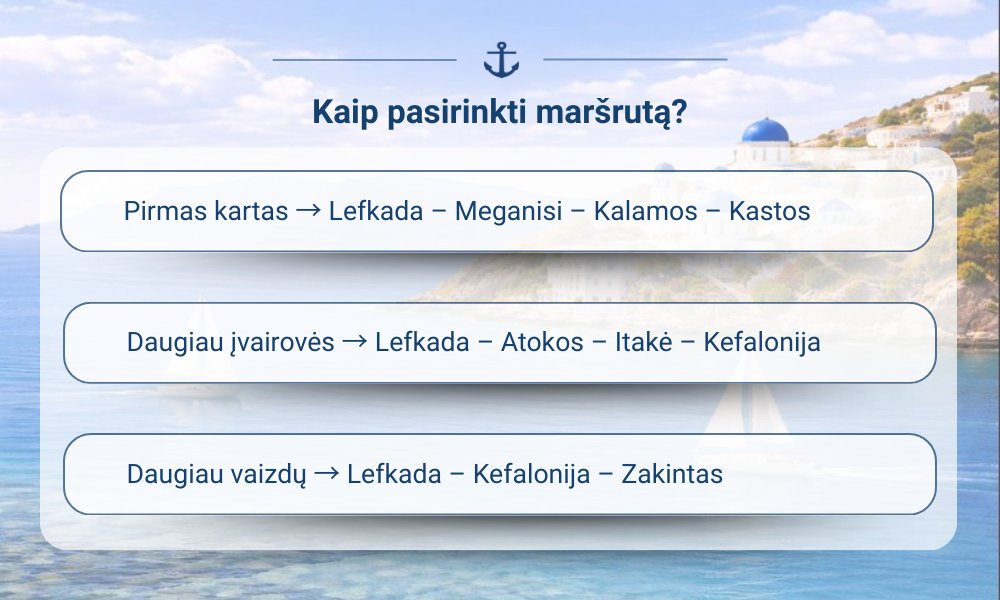 Kaip pasirinkti maršrutą?

Pirmas kartas → Lefkada – Meganisi – Kalamos – Kastos

Daugiau įvairovės → Lefkada – Atokos – Itakė – Kefalonija

Daugiau vaizdų → Lefkada – Kefalonija – Zakintas